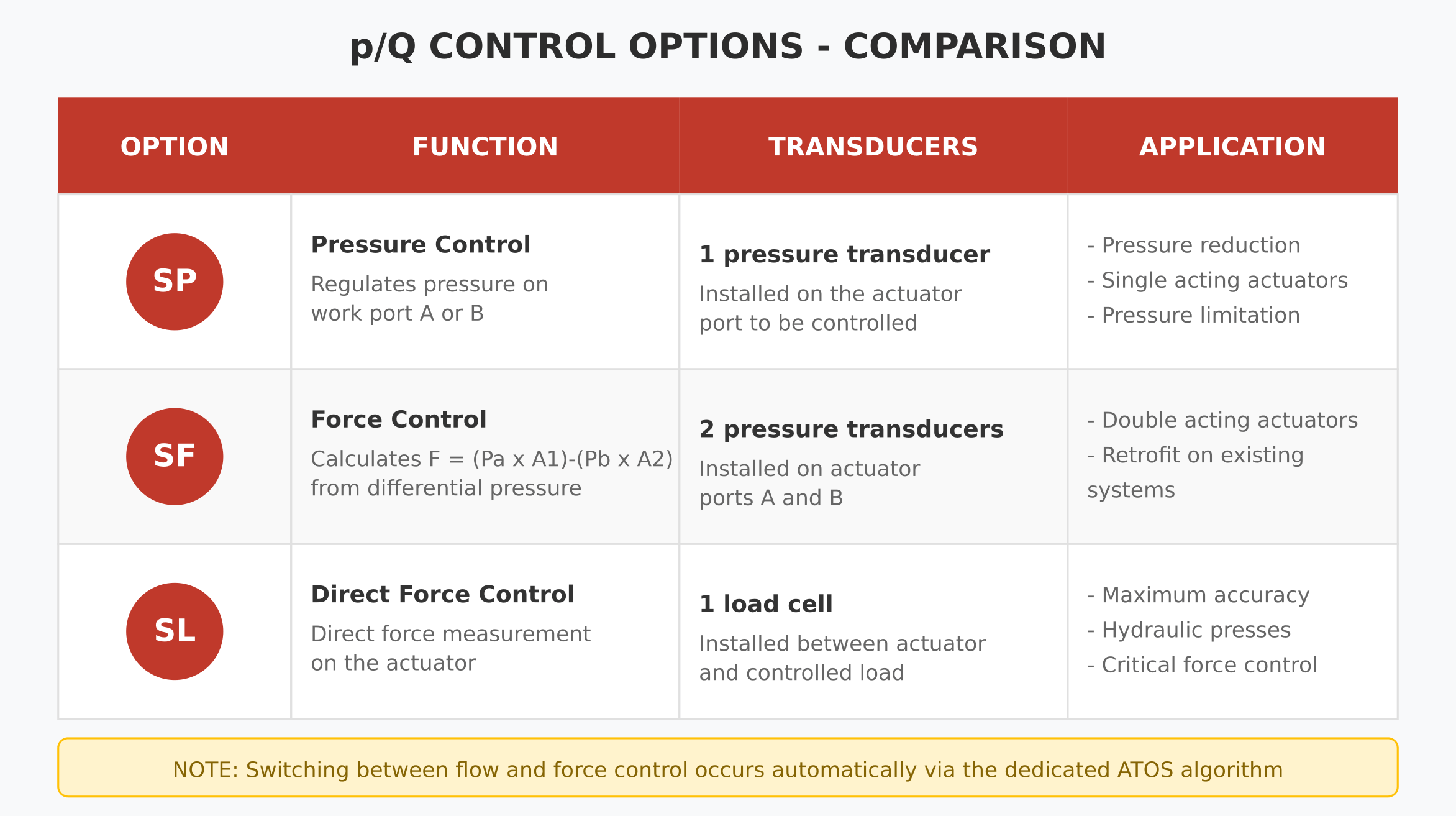 p/Q CONTROL OPTIONS - COMPARISON

| OPTION | FUNCTION | TRANSDUCERS | APPLICATION |
|---|---|---|---|
| SP | **Pressure Control** Regulates pressure on work port A or B | **1 pressure transducer** Installed on the actuator port to be controlled | - Pressure reduction - Single acting actuators - Pressure limitation |
| SF | **Force Control** Calculates F = (Pa x A1)-(Pb x A2) from differential pressure | **2 pressure transducers** Installed on actuator ports A and B | - Double acting actuators - Retrofit on existing systems |
| SL | **Direct Force Control** Direct force measurement on the actuator | **1 load cell** Installed between actuator and controlled load | - Maximum accuracy - Hydraulic presses - Critical force control |

NOTE: Switching between flow and force control occurs automatically via the dedicated ATOS algorithm